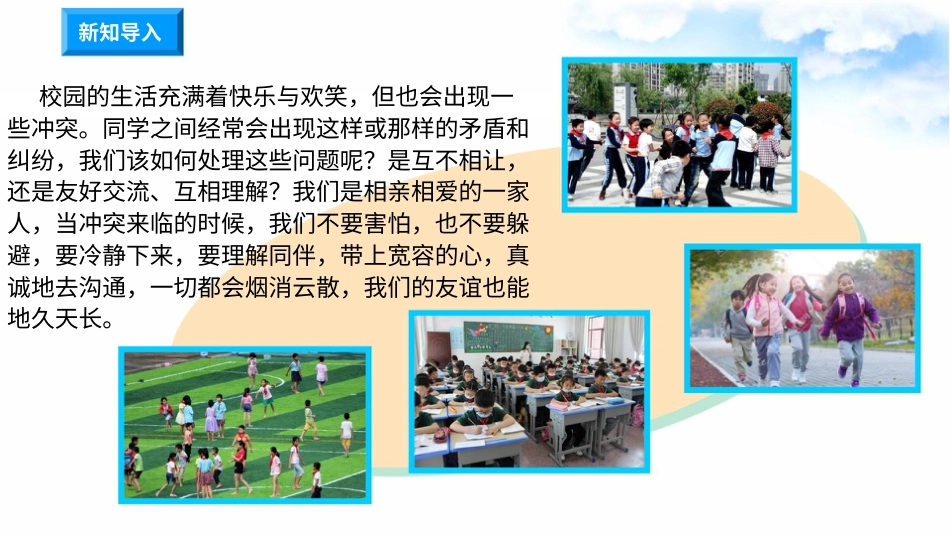 新知导入

校园的生活充满着快乐与欢笑，但也会出现一些冲突。同学之间经常会出现这样或那样的矛盾和纠纷，我们该如何处理这些问题呢？是互不相让，还是友好交流、互相理解？我们是相亲相爱的一家人，当冲突来临的时候，我们不要害怕，也不要躲避，要冷静下来，要理解同伴，带上宽容的心，真诚地去沟通，一切都会烟消云散，我们的友谊也能地久天长。